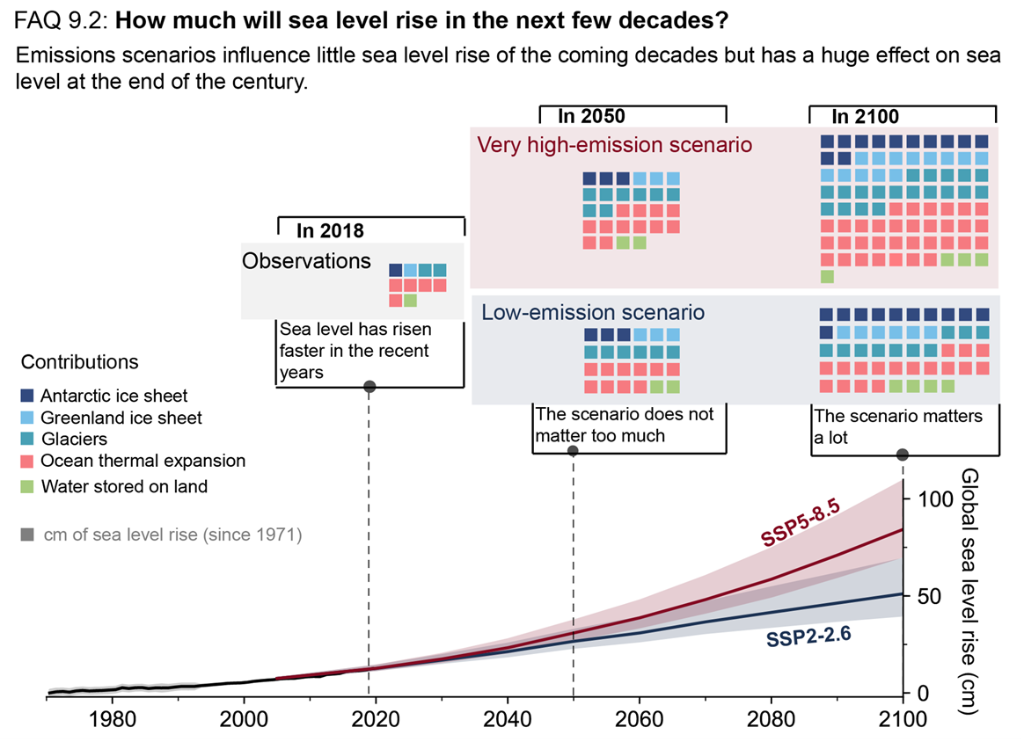 FAQ 9.2: **How much will sea level rise in the next few decades?**

Emissions scenarios influence little sea level rise of the coming decades but has a huge effect on sea level at the end of the century.

In 2018

Observations

Sea level has risen faster in the recent years

In 2050

Very high-emission scenario

Low-emission scenario

The scenario does not matter too much

In 2100

The scenario matters a lot

Contributions

Antarctic ice sheet

Greenland ice sheet

Glaciers

Ocean thermal expansion

Water stored on land

cm of sea level rise (since 1971)

SSP5-8.5

SSP2-2.6

Global sea level rise (cm)

100

50

0

1980

2000

2020

2040

2060

2080

2100